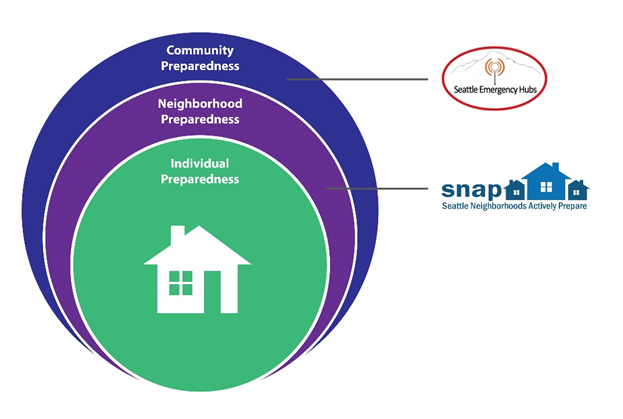 Community Preparedness

Neighborhood Preparedness

Individual Preparedness

Seattle Emergency Hubs

snap
Seattle Neighborhoods Actively Prepare